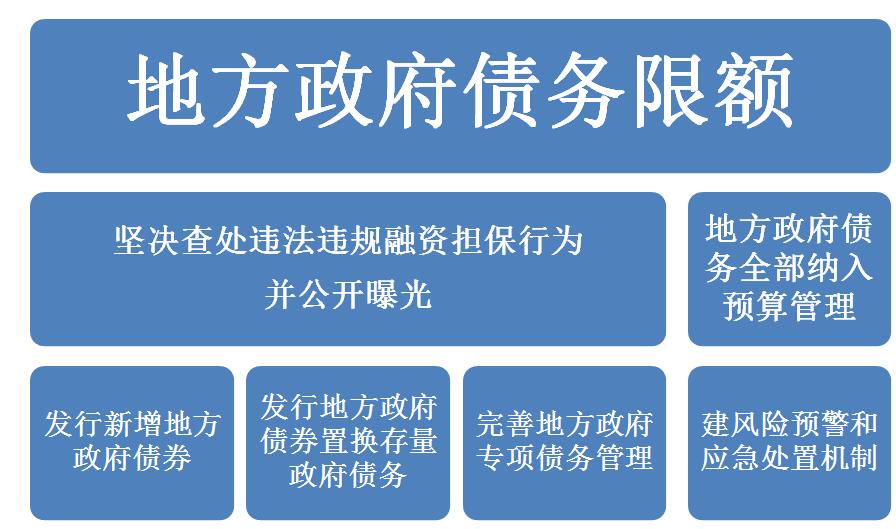 地方政府债务限额

坚决查处违法违规融资担保行为并公开曝光

地方政府债务全部纳入预算管理

发行新增地方政府债券

发行地方政府债券置换存量政府债务

完善地方政府专项债务管理

建风险预警和应急处置机制